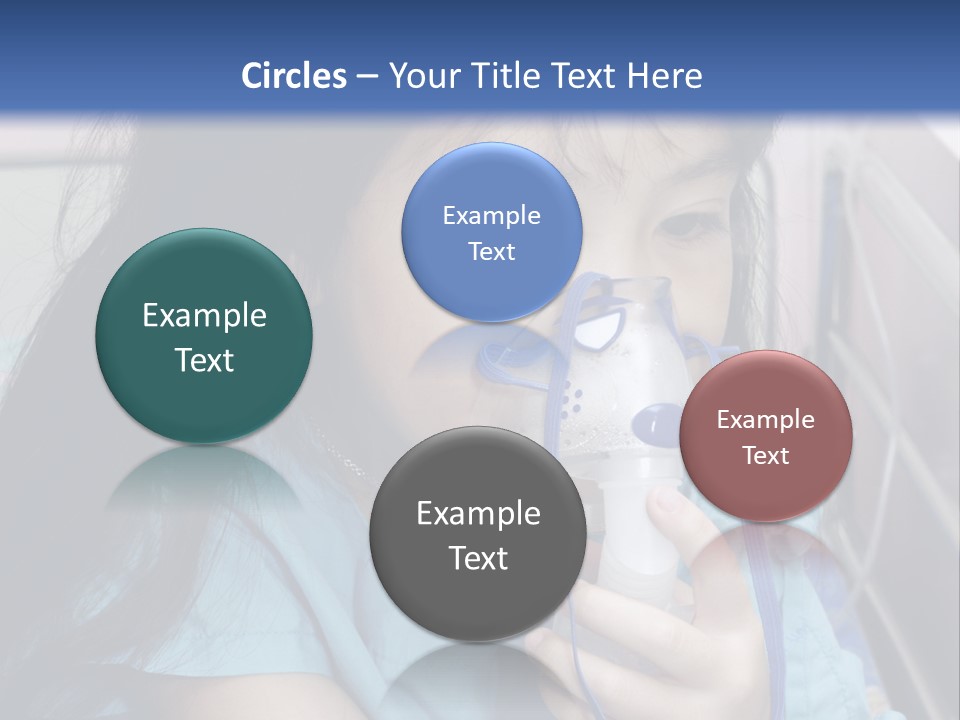 Circles – Your Title Text Here

Example Text

Example Text

Example Text

Example Text